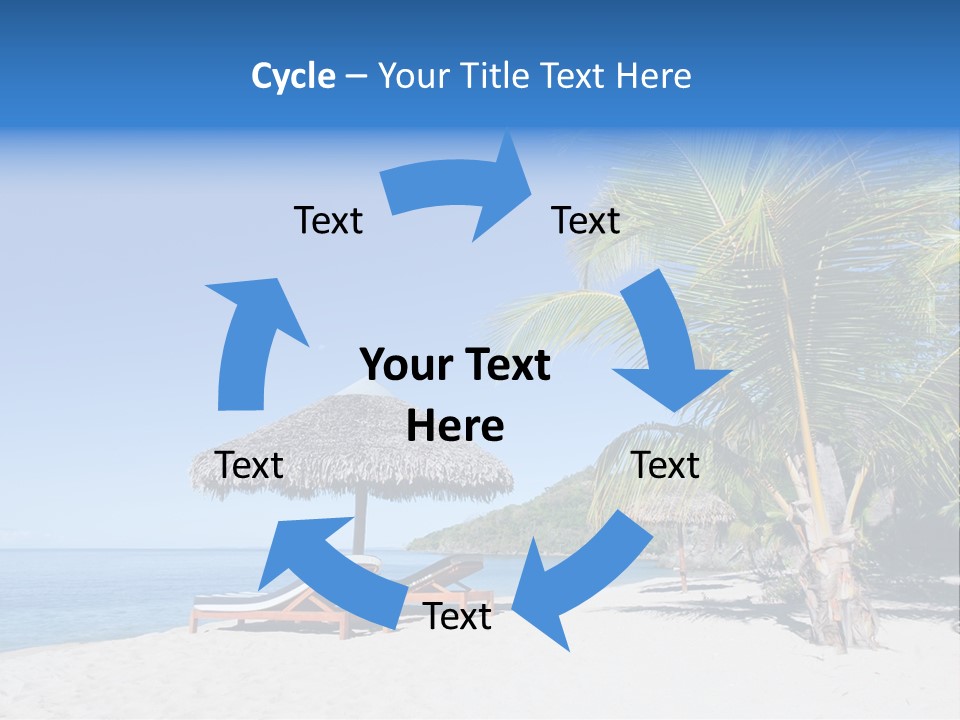 Cycle – Your Title Text Here

Text

Text

Your Text Here

Text

Text

Text